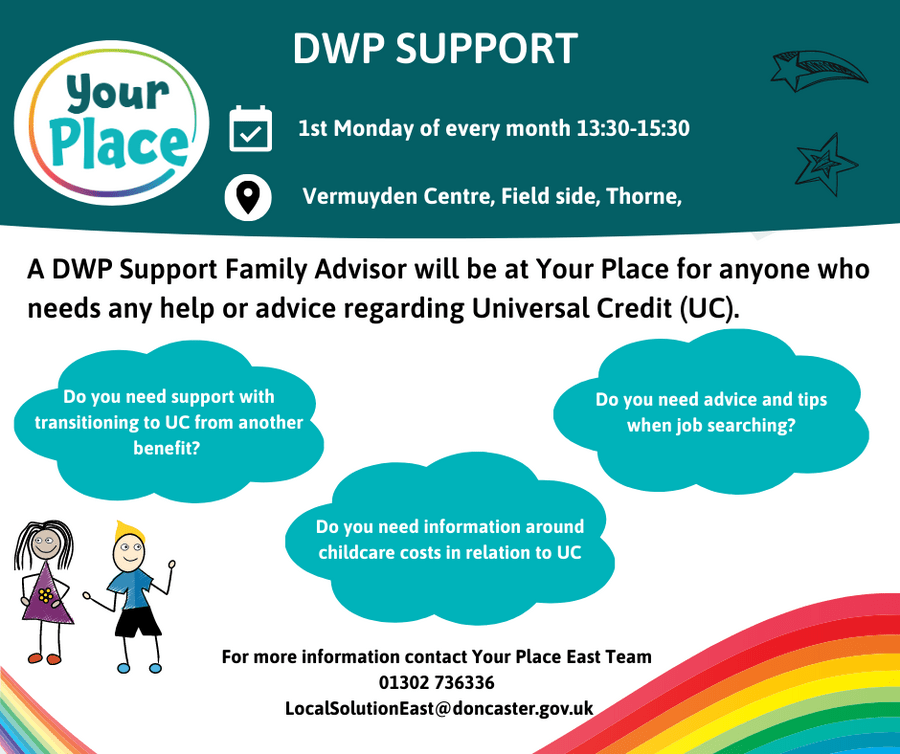 Your Place

DWP SUPPORT

1st Monday of every month 13:30-15:30

Vermuyden Centre, Field side, Thorne,

A DWP Support Family Advisor will be at Your Place for anyone who needs any help or advice regarding Universal Credit (UC).

Do you need support with transitioning to UC from another benefit?

Do you need advice and tips when job searching?

Do you need information around childcare costs in relation to UC

For more information contact Your Place East Team
01302 736336
LocalSolutionEast@doncaster.gov.uk